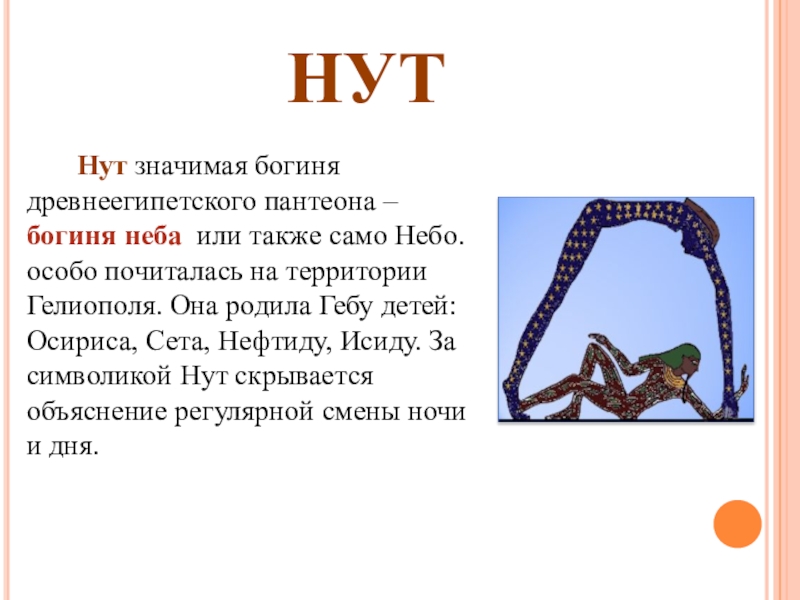 НУТ

Нут значимая богиня древнеегипетского пантеона – богиня неба или также само Небо. особо почиталась на территории Гелиополя. Она родила Гебу детей: Осириса, Сета, Нефтиду, Исиду. За символикой Нут скрывается объяснение регулярной смены ночи и дня.